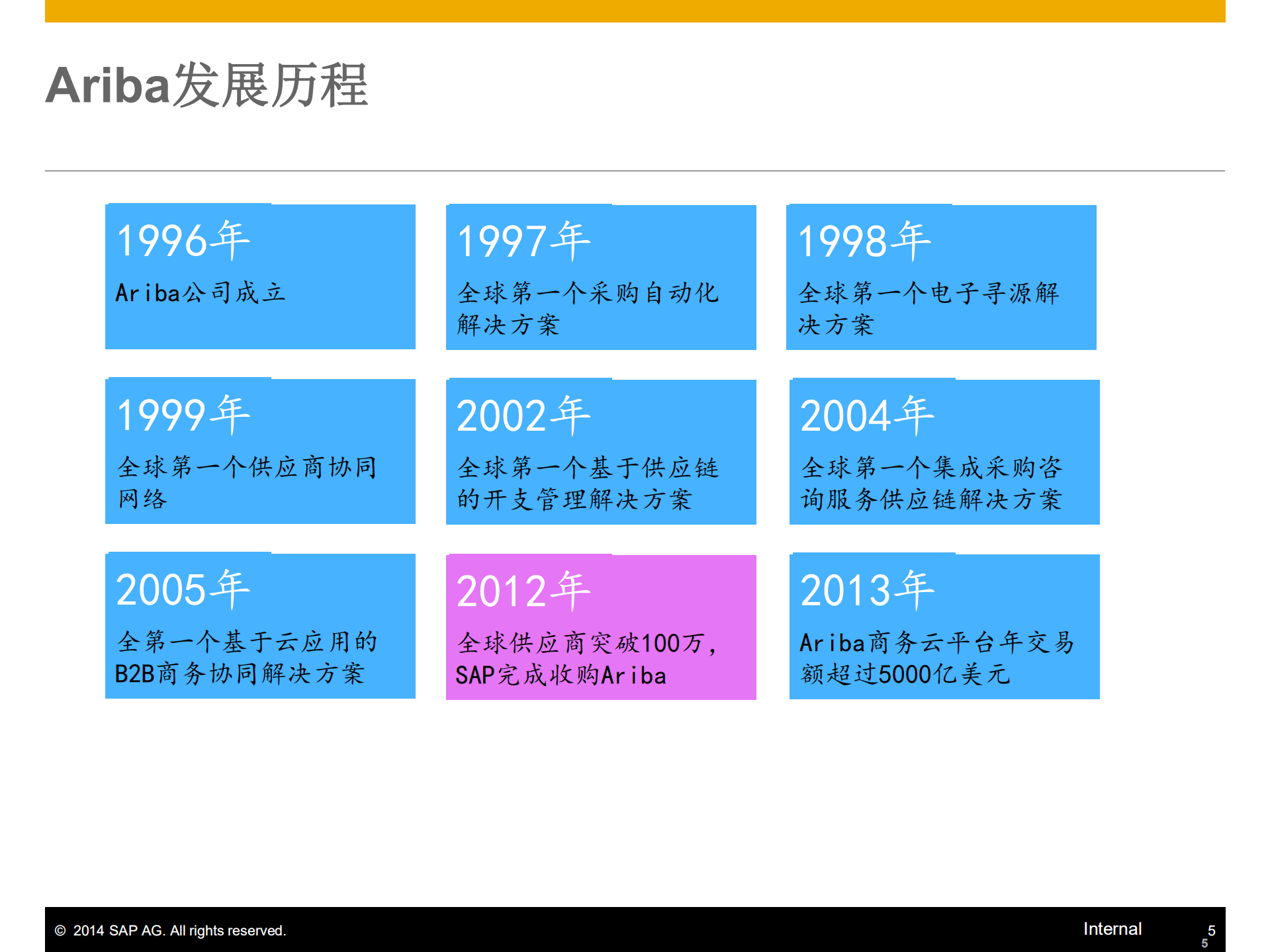 Ariba发展历程

1996年
Ariba公司成立

1997年
全球第一个采购自动化解决方案

1998年
全球第一个电子寻源解决方案

1999年
全球第一个供应商协同网络

2002年
全球第一个基于供应链的开支管理解决方案

2004年
全球第一个集成采购咨询服务供应链解决方案

2005年
全第一个基于云应用的B2B商务协同解决方案

2012年
全球供应商突破100万，SAP完成收购Ariba

2013年
Ariba商务云平台年交易额超过5000亿美元

© 2014 SAP AG. All rights reserved.
Internal
5
5